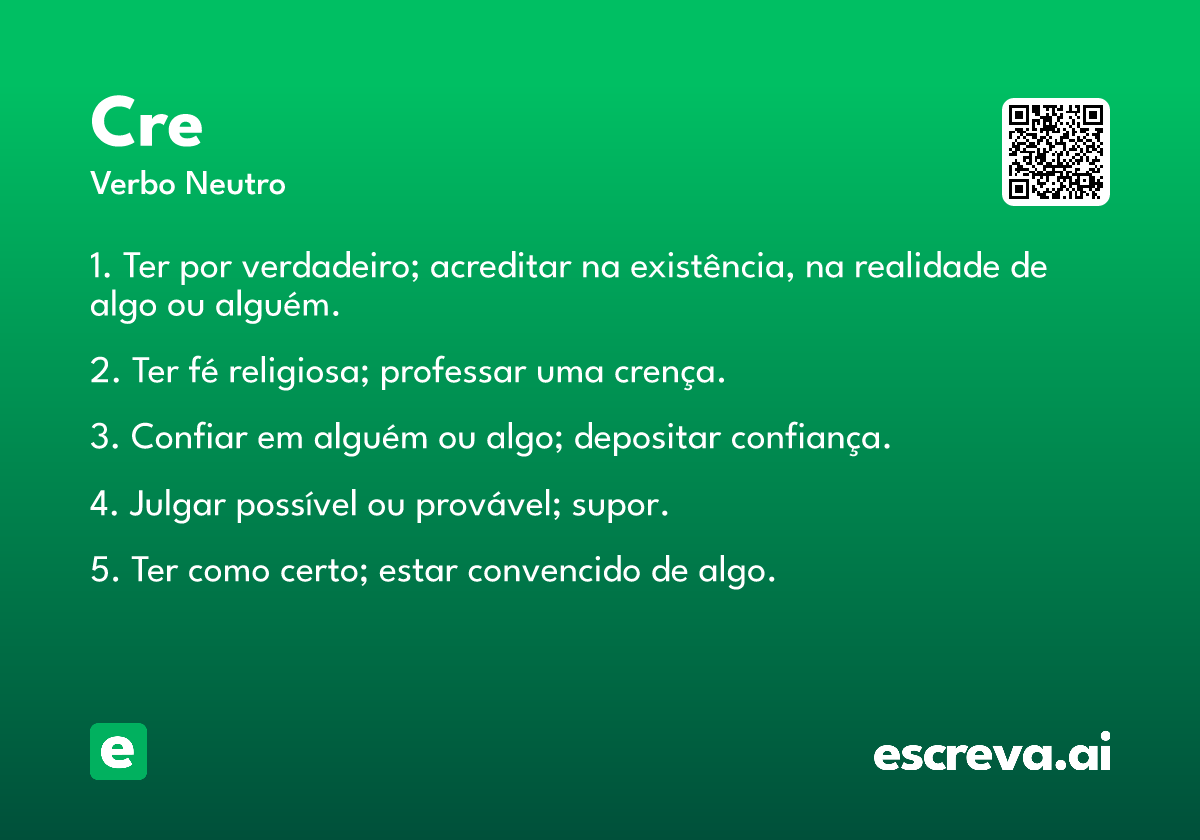 Cre
Verbo Neutro

1. Ter por verdadeiro; acreditar na existência, na realidade de algo ou alguém.

2. Ter fé religiosa; professar uma crença.

3. Confiar em alguém ou algo; depositar confiança.

4. Julgar possível ou provável; supor.

5. Ter como certo; estar convencido de algo.

e

escreva.ai